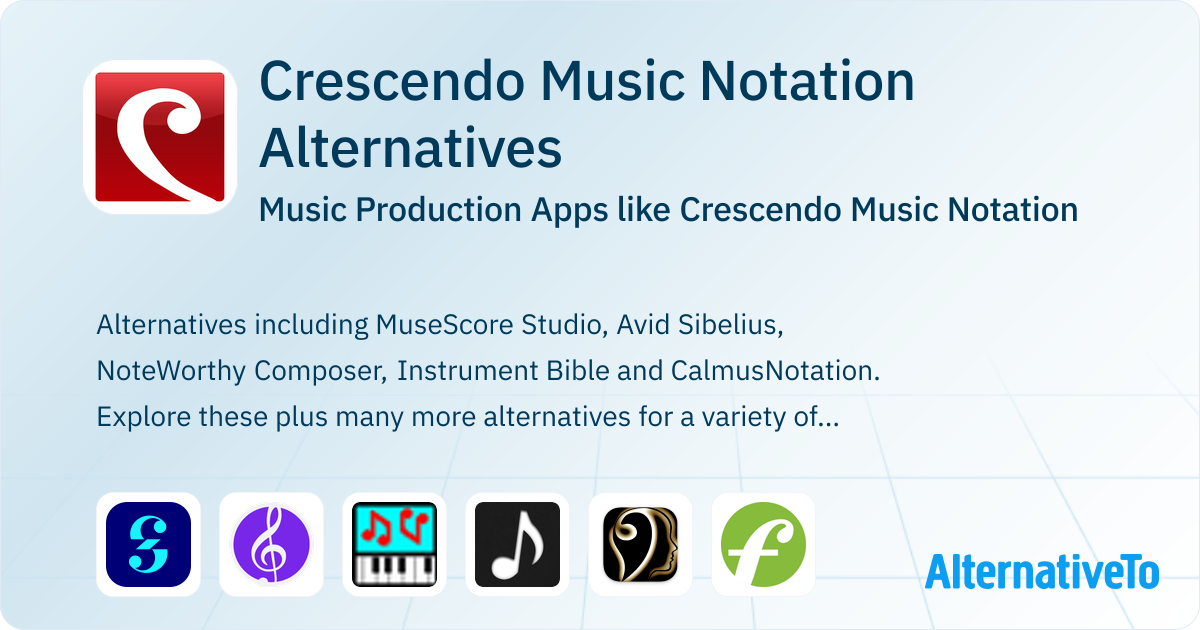 Crescendo Music Notation Alternatives

Music Production Apps like Crescendo Music Notation

Alternatives including MuseScore Studio, Avid Sibelius, NoteWorthy Composer, Instrument Bible and CalmusNotation. Explore these plus many more alternatives for a variety of...

AlternativeTo